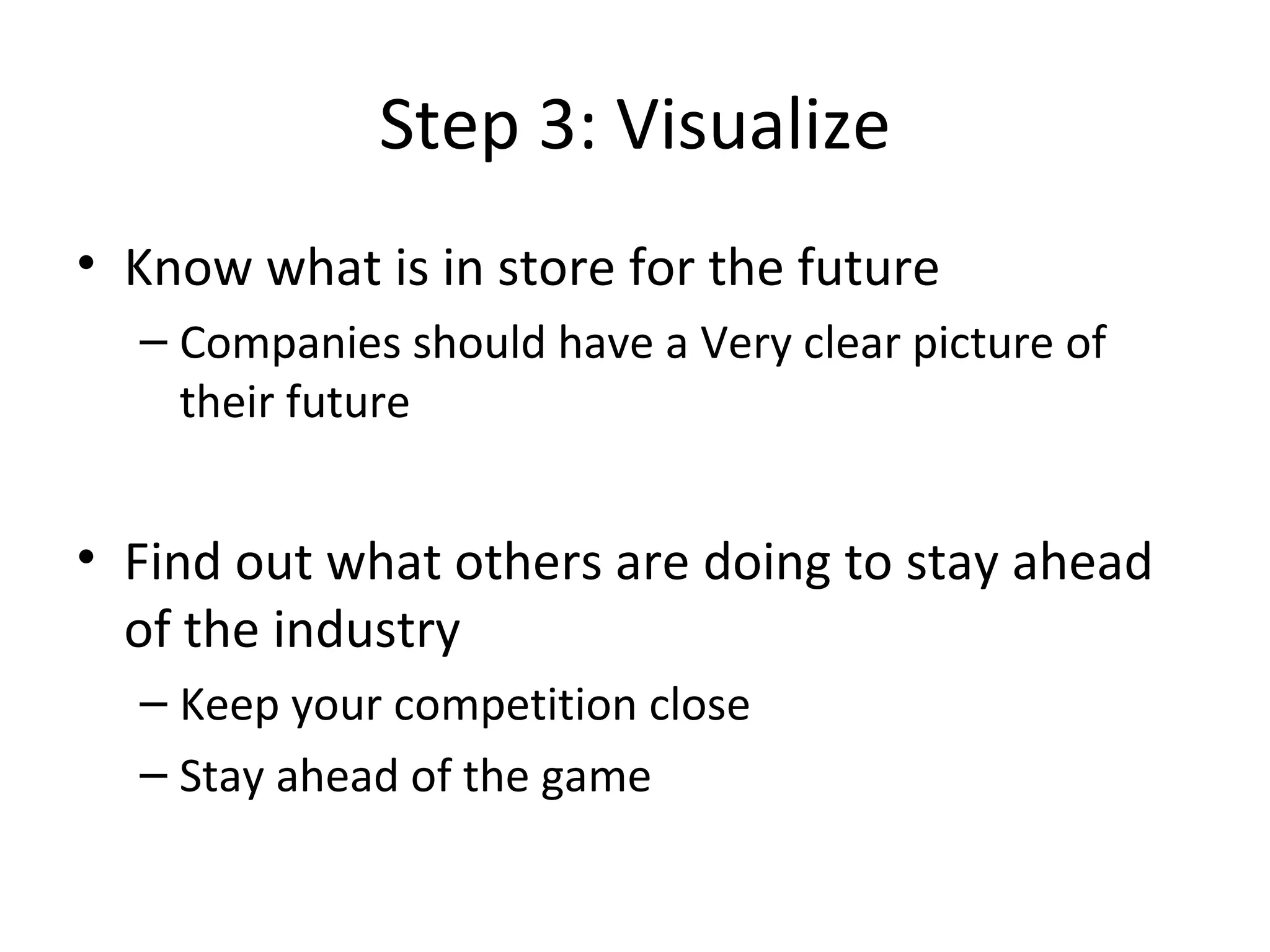 Step 3: Visualize

• Know what is in store for the future
– Companies should have a Very clear picture of their future

• Find out what others are doing to stay ahead of the industry
– Keep your competition close
– Stay ahead of the game